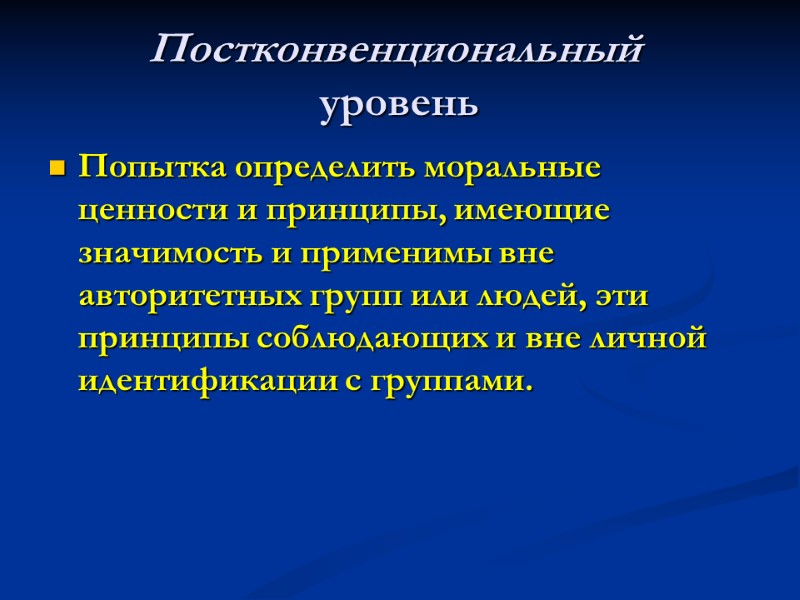 Постконвенциональный уровень

Попытка определить моральные ценности и принципы, имеющие значимость и применимы вне авторитетных групп или людей, эти принципы соблюдающих и вне личной идентификации с группами.